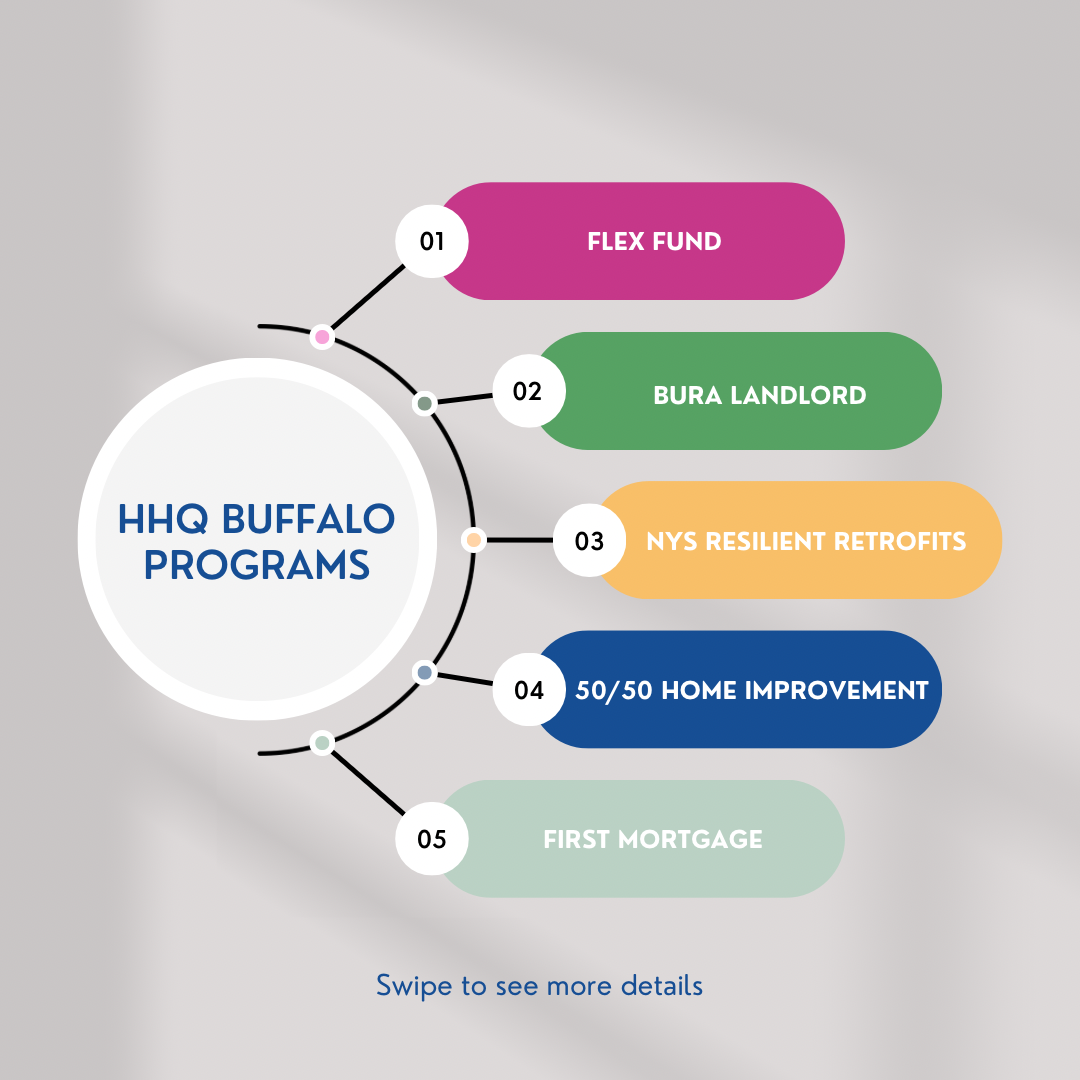 HHQ BUFFALO PROGRAMS

01 FLEX FUND

02 BURA LANDLORD

03 NYS RESILIENT RETROFITS

04 50/50 HOME IMPROVEMENT

05 FIRST MORTGAGE

Swipe to see more details